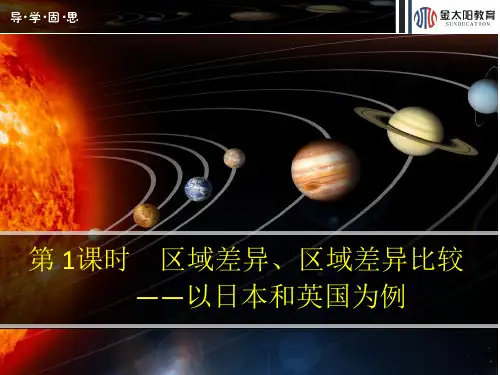 导·学·固·思

金太阳教育
SUNDUCATION

第 1课时　区域差异、区域差异比较
——以日本和英国为例